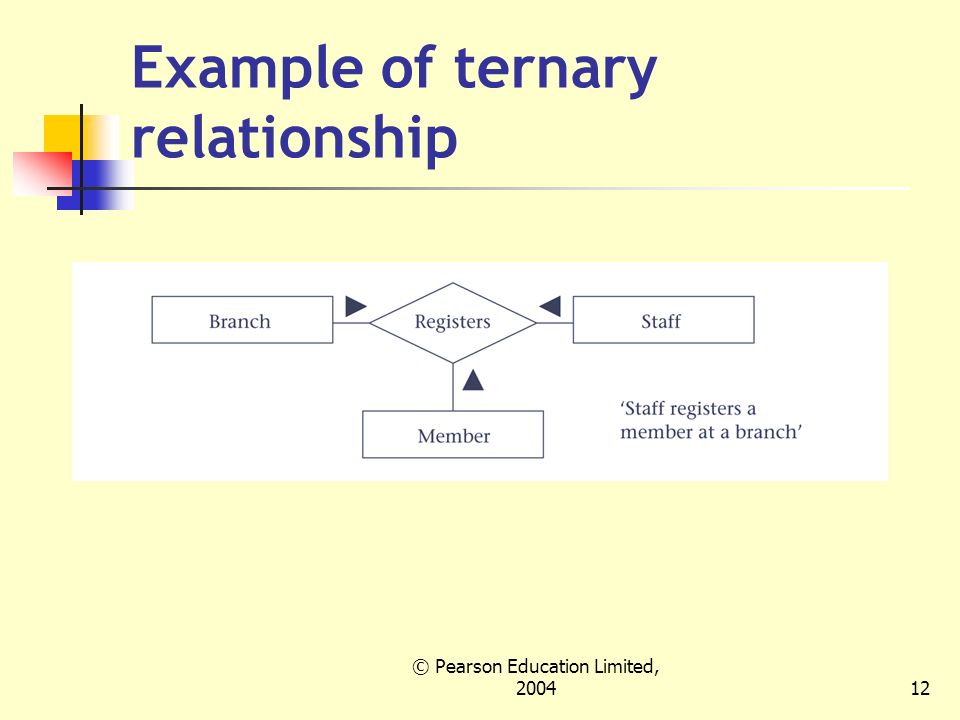 Example of ternary relationship

Branch

Registers

Staff

Member

'Staff registers a member at a branch'

© Pearson Education Limited, 2004

12